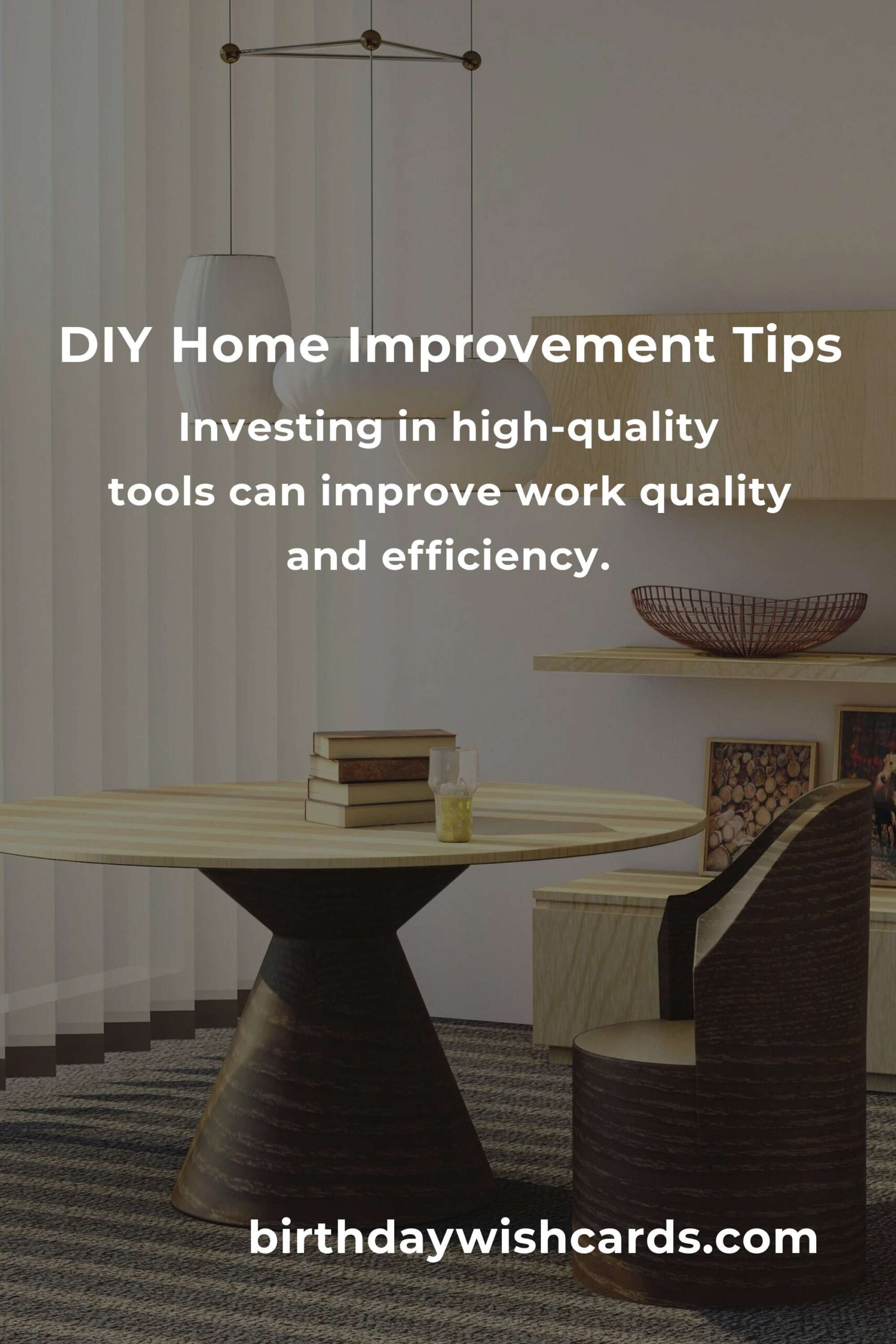 DIY Home Improvement Tips

Investing in high-quality tools can improve work quality and efficiency.

birthdaywishcards.com